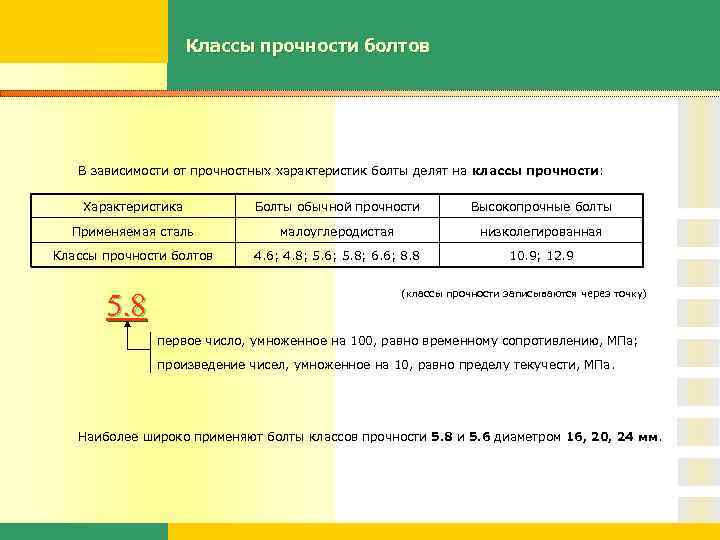 Классы прочности болтов

В зависимости от прочностных характеристик болты делят на классы прочности:

| Характеристика | Болты обычной прочности | Высокопрочные болты |
|---|---|---|
| Применяемая сталь | малоуглеродистая | низколегированная |
| Классы прочности болтов | 4.6; 4.8; 5.6; 5.8; 6.6; 8.8 | 10.9; 12.9 |

(классы прочности записываются через точку)

5.8

первое число, умноженное на 100, равно временному сопротивлению, МПа;

произведение чисел, умноженное на 10, равно пределу текучести, МПа.

Наиболее широко применяют болты классов прочности 5.8 и 5.6 диаметром 16, 20, 24 мм.